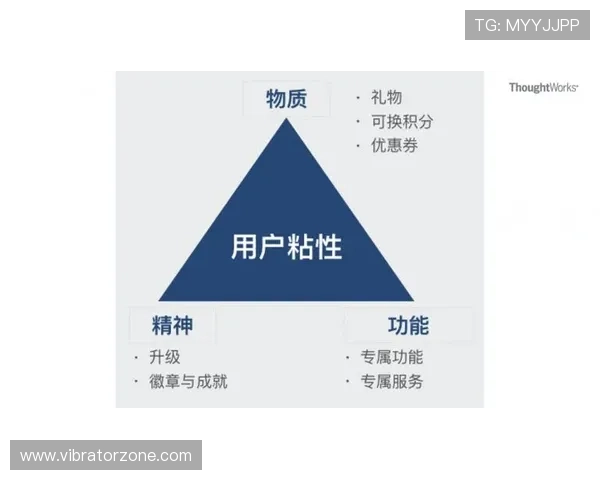 TG: MYYJJPP

ThoughtWorks

物质

· 礼物
· 可换积分
· 优惠券

用户粘性

精神

· 升级
· 徽章与成就

功能

· 专属功能
· 专属服务

www.vibratorzone.com